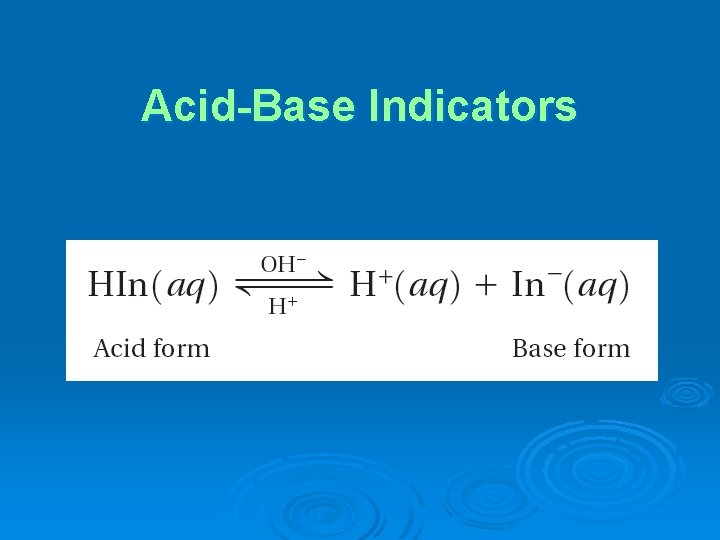 Acid-Base Indicators

$HIn(aq) \underset{H^+}{\overset{OH^-}{\rightleftharpoons}} H^+(aq) + In^-(aq)$

Acid form

Base form